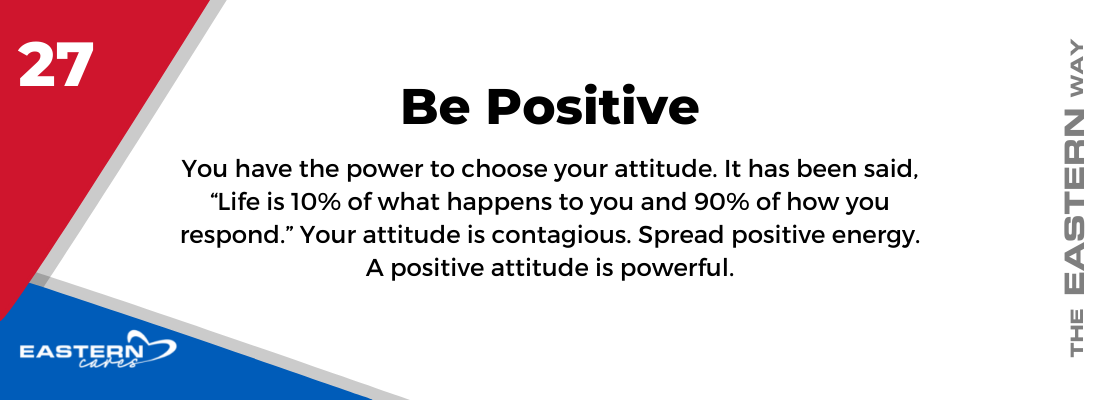 27

Be Positive

You have the power to choose your attitude. It has been said, “Life is 10% of what happens to you and 90% of how you respond.” Your attitude is contagious. Spread positive energy. A positive attitude is powerful.

EASTERN cares

THE EASTERN WAY